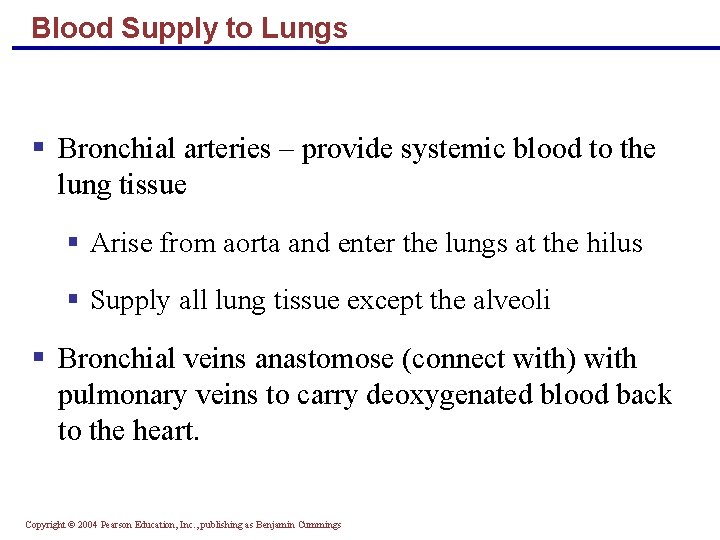 Blood Supply to Lungs

▪ Bronchial arteries – provide systemic blood to the lung tissue

▪ Arise from aorta and enter the lungs at the hilus

▪ Supply all lung tissue except the alveoli

▪ Bronchial veins anastomose (connect with) with pulmonary veins to carry deoxygenated blood back to the heart.

Copyright © 2004 Pearson Education, Inc., publishing as Benjamin Cummings